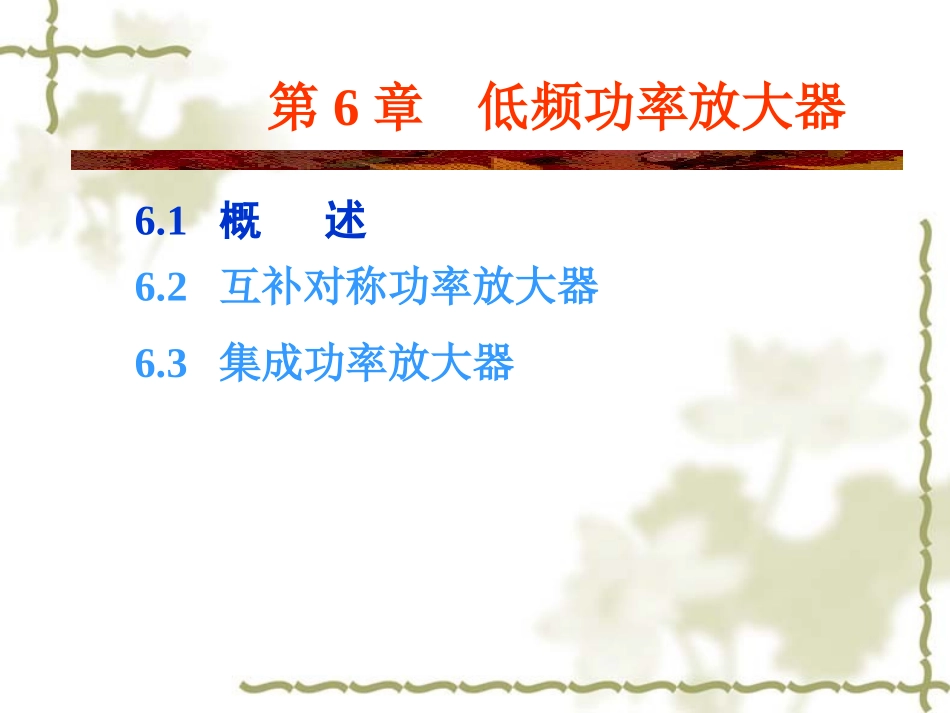 第 6 章　低频功率放大器

6.1　概　述

6.2　互补对称功率放大器

6.3　集成功率放大器